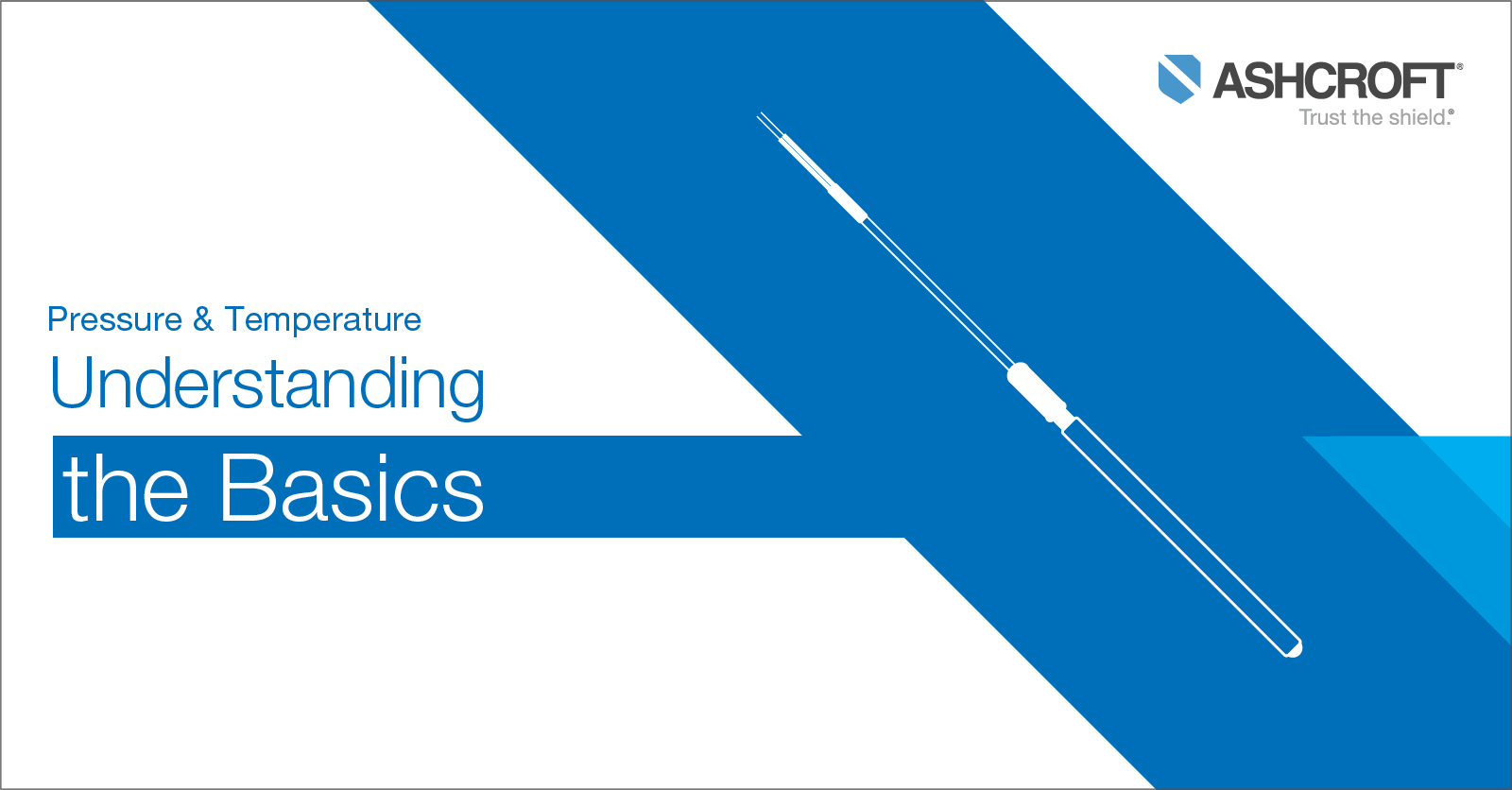 ASHCROFT®
Trust the shield.®

Pressure & Temperature
Understanding
the Basics